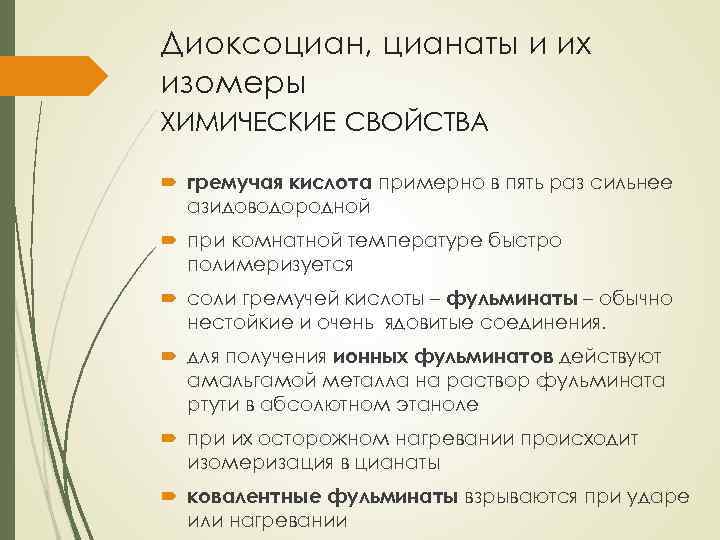 Диоксоциан, цианаты и их изомеры
ХИМИЧЕСКИЕ СВОЙСТВА

гремучая кислота примерно в пять раз сильнее азидоводородной

при комнатной температуре быстро полимеризуется

соли гремучей кислоты – фульминаты – обычно нестойкие и очень ядовитые соединения.

для получения ионных фульминатов действуют амальгамой металла на раствор фульмината ртути в абсолютном этаноле

при их осторожном нагревании происходит изомеризация в цианаты

ковалентные фульминаты взрываются при ударе или нагревании